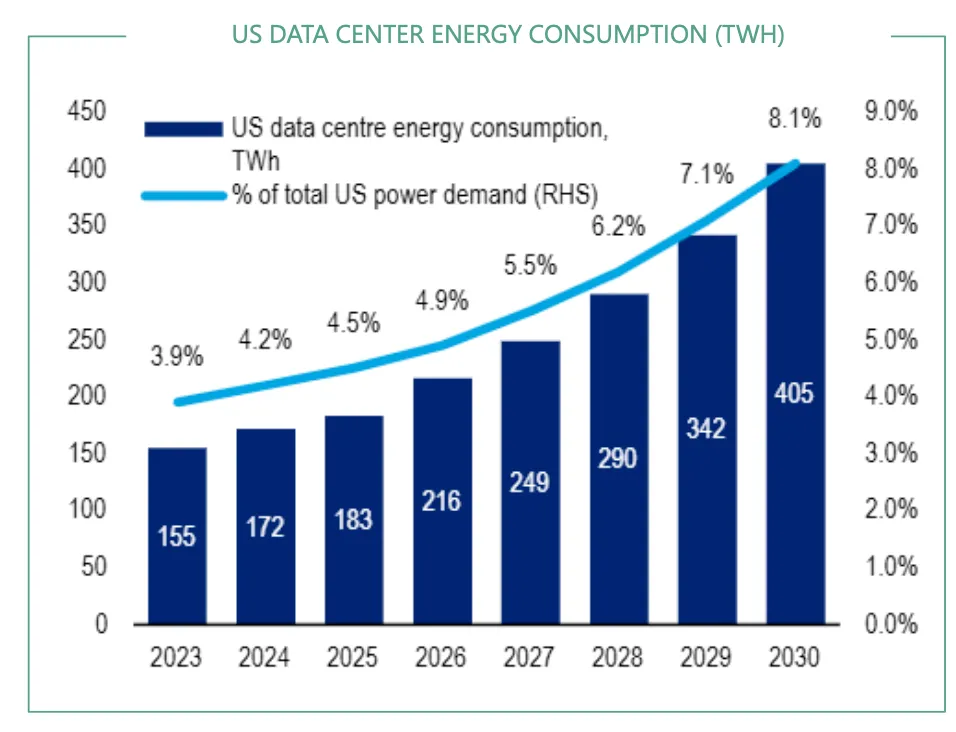 US DATA CENTER ENERGY CONSUMPTION (TWH)

US data centre energy consumption, TWh
% of total US power demand (RHS)

450
400
350
300
250
200
150
100
50
0

9.0%
8.0%
7.0%
6.0%
5.0%
4.0%
3.0%
2.0%
1.0%
0.0%

3.9%
4.2%
4.5%
4.9%
5.5%
6.2%
7.1%
8.1%

155
172
183
216
249
290
342
405

2023
2024
2025
2026
2027
2028
2029
2030